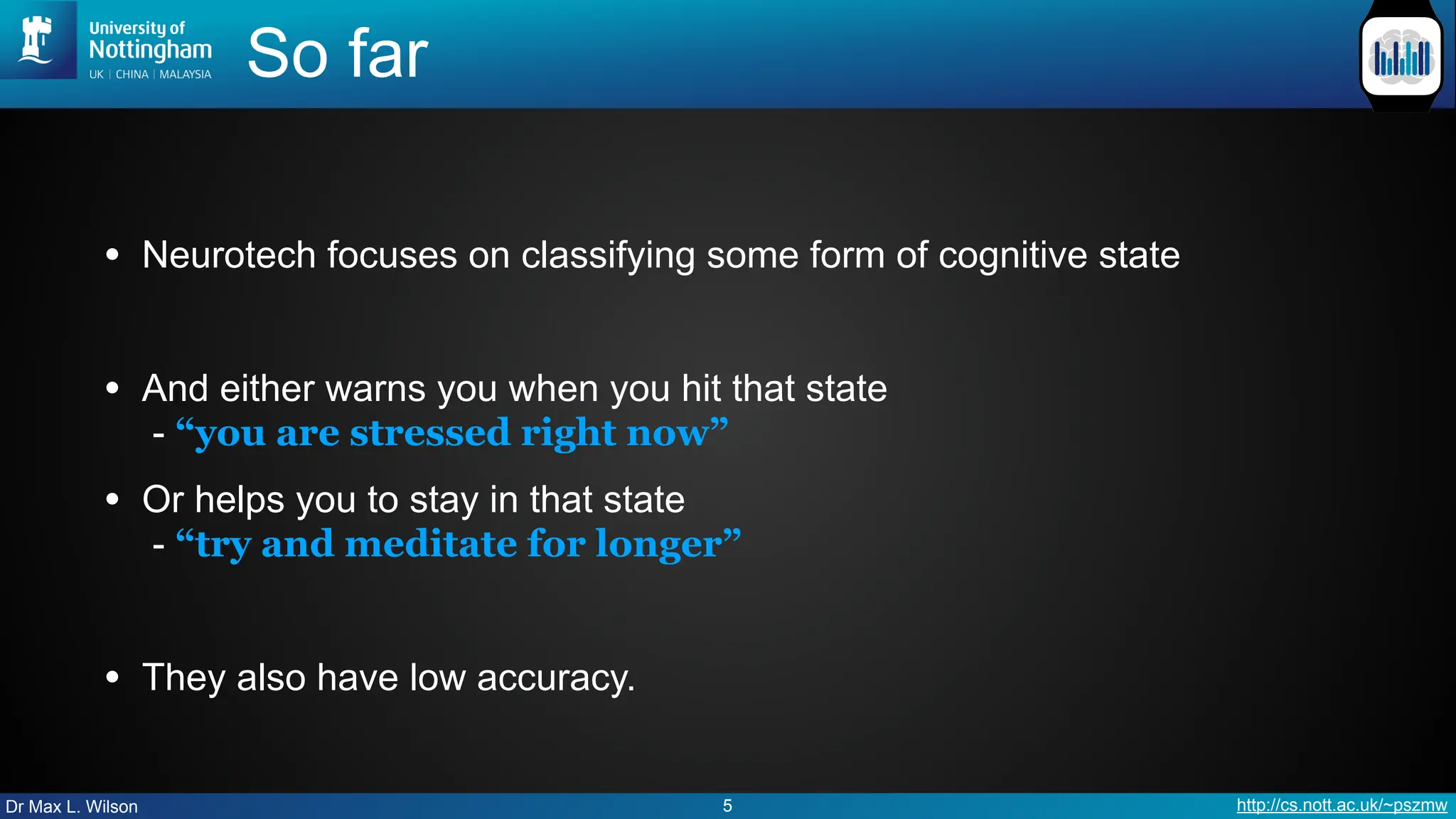 University of Nottingham
UK | CHINA | MALAYSIA

So far

• Neurotech focuses on classifying some form of cognitive state

• And either warns you when you hit that state
- “you are stressed right now”

• Or helps you to stay in that state
- “try and meditate for longer”

• They also have low accuracy.

Dr Max L. Wilson 5 http://cs.nott.ac.uk/~pszmw